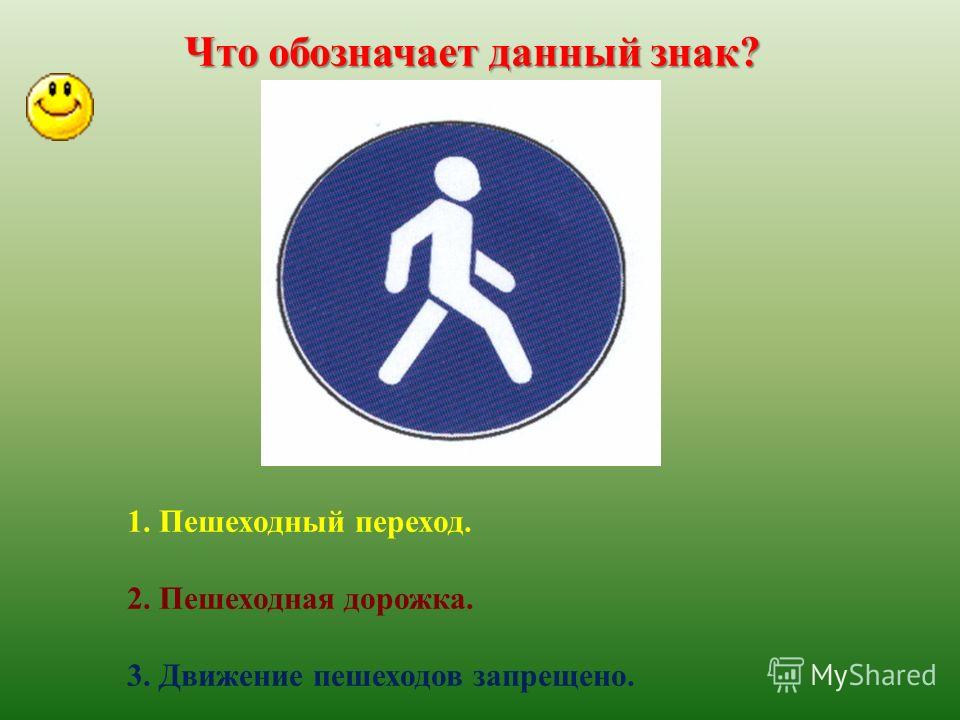 Что обозначает данный знак?

1. Пешеходный переход.

2. Пешеходная дорожка.

3. Движение пешеходов запрещено.

MyShared